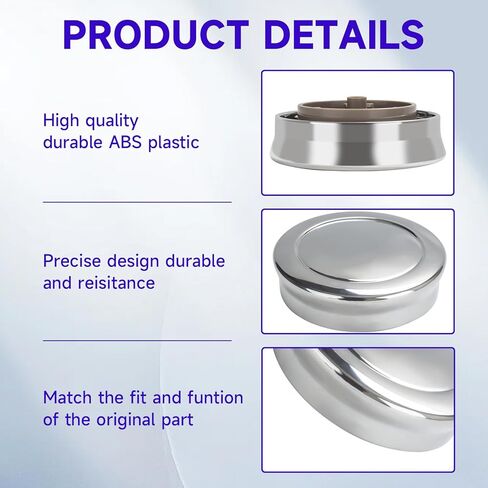 PRODUCT DETAILS

High quality durable ABS plastic

Precise design durable and reisitance

Match the fit and funtion of the original part